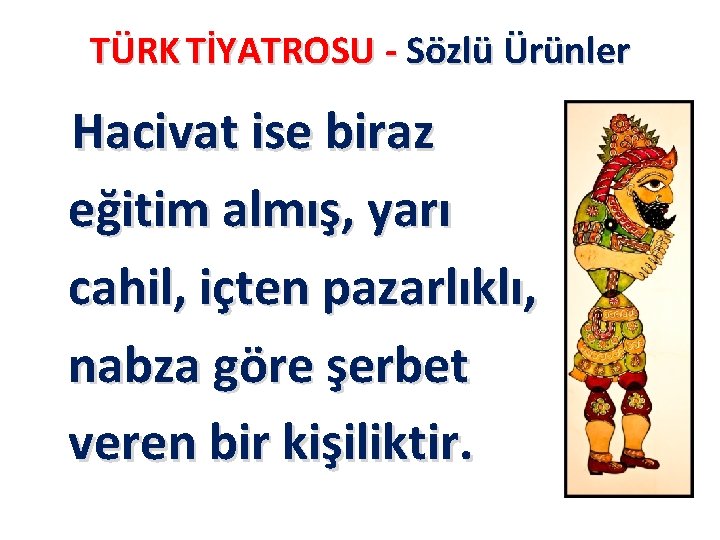 TÜRK TİYATROSU - Sözlü Ürünler

Hacivat ise biraz eğitim almış, yarı cahil, içten pazarlıklı, nabza göre şerbet veren bir kişiliktir.